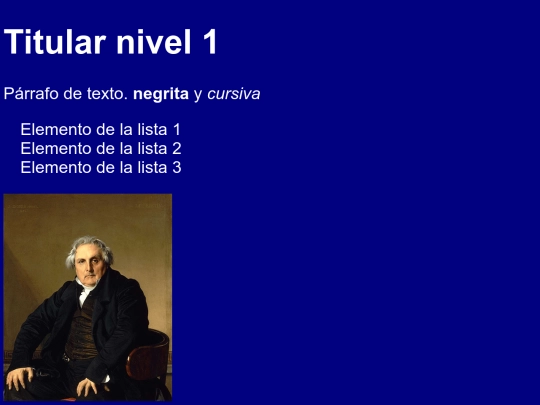 Titular nivel 1

Párrafo de texto. negrita y cursiva

Elemento de la lista 1
Elemento de la lista 2
Elemento de la lista 3